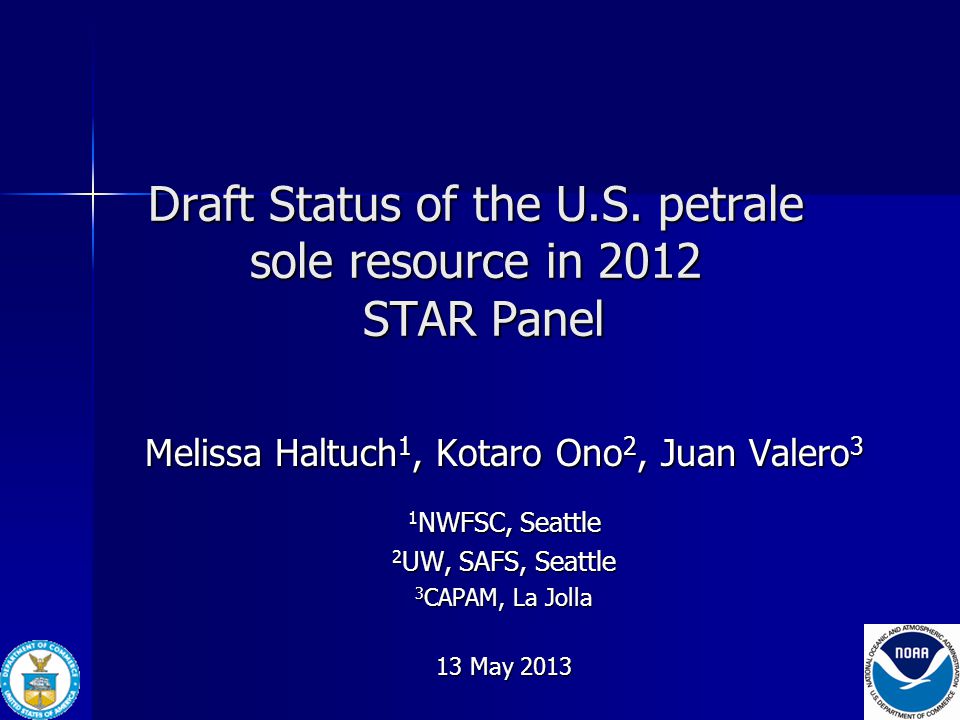 Draft Status of the U.S. petrale sole resource in 2012
STAR Panel

Melissa Haltuch$^1$, Kotaro Ono$^2$, Juan Valero$^3$

$^1$NWFSC, Seattle
$^2$UW, SAFS, Seattle
$^3$CAPAM, La Jolla

13 May 2013

DEPARTMENT OF COMMERCE UNITED STATES OF AMERICA

NATIONAL OCEANIC AND ATMOSPHERIC ADMINISTRATION NOAA U.S. DEPARTMENT OF COMMERCE